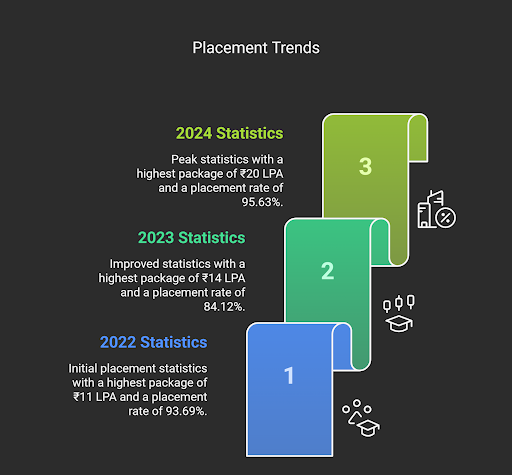 Placement Trends

2024 Statistics

Peak statistics with a highest package of ₹20 LPA and a placement rate of 95.63%.

3

2023 Statistics

Improved statistics with a highest package of ₹14 LPA and a placement rate of 84.12%.

2

2022 Statistics

Initial placement statistics with a highest package of ₹11 LPA and a placement rate of 93.69%.

1